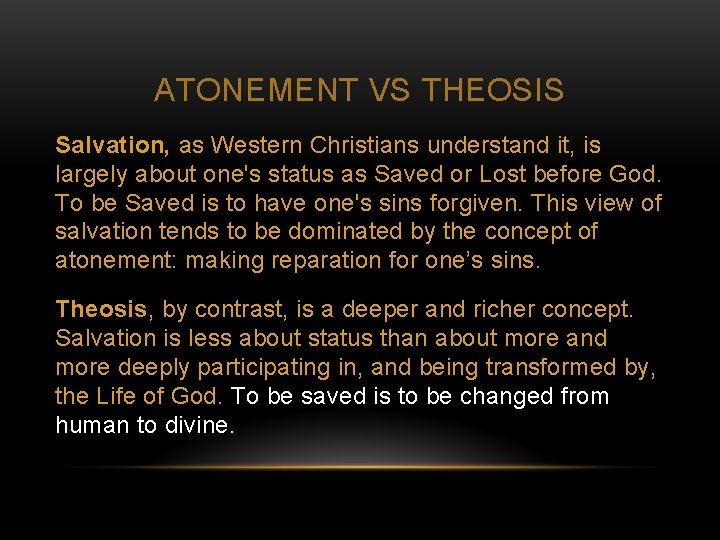 ATONEMENT VS THEOSIS

Salvation, as Western Christians understand it, is largely about one's status as Saved or Lost before God. To be Saved is to have one's sins forgiven. This view of salvation tends to be dominated by the concept of atonement: making reparation for one’s sins.

Theosis, by contrast, is a deeper and richer concept. Salvation is less about status than about more and more deeply participating in, and being transformed by, the Life of God. To be saved is to be changed from human to divine.